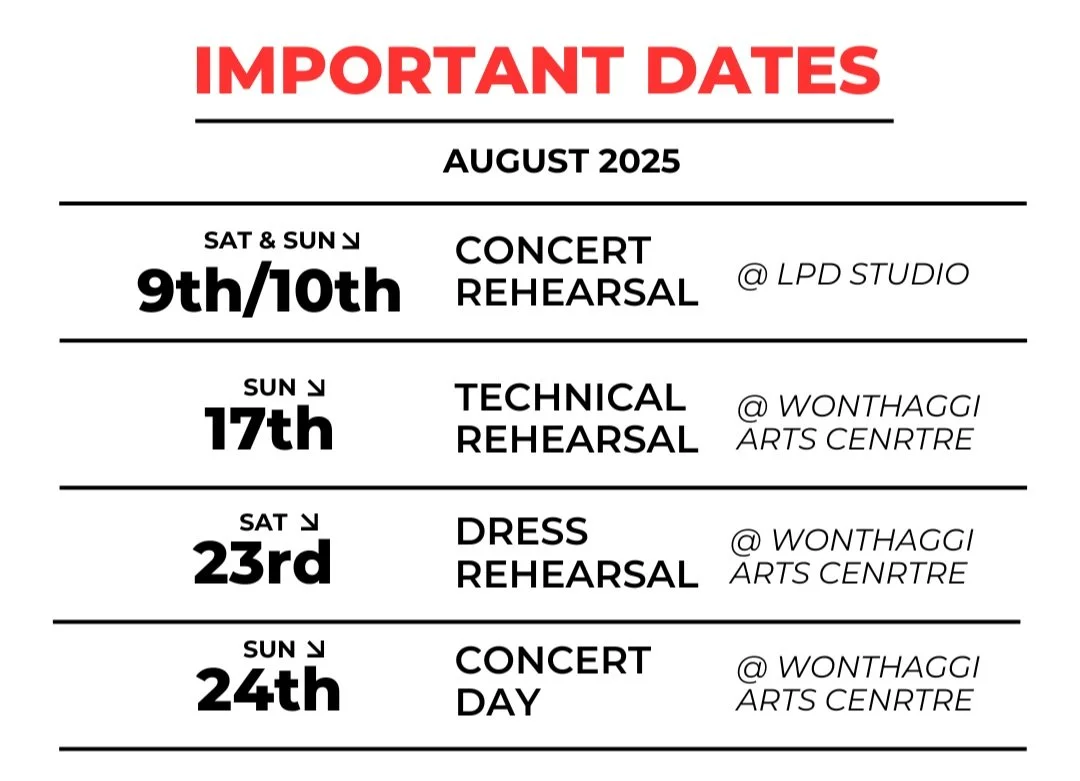 IMPORTANT DATES

AUGUST 2025

SAT & SUN ↘
9th/10th
CONCERT REHEARSAL
@ LPD STUDIO

SUN ↘
17th
TECHNICAL REHEARSAL
@ WONTHAGGI ARTS CENRTRE

SAT ↘
23rd
DRESS REHEARSAL
@ WONTHAGGI ARTS CENRTRE

SUN ↘
24th
CONCERT DAY
@ WONTHAGGI ARTS CENRTRE